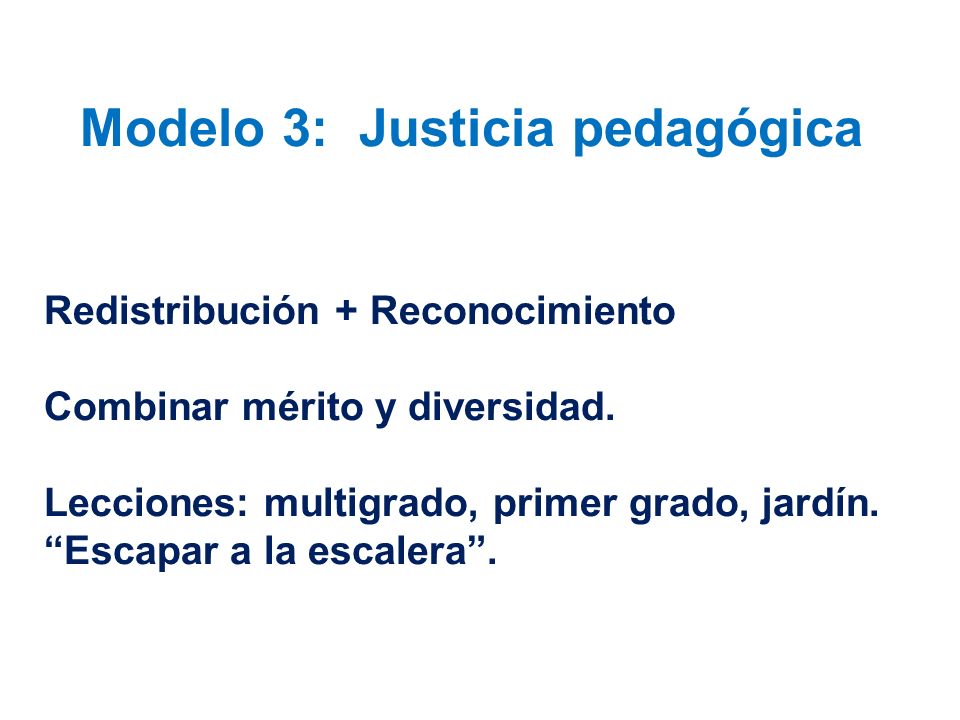 Modelo 3:  Justicia pedagógica

Redistribución + Reconocimiento

Combinar mérito y diversidad.

Lecciones: multigrado, primer grado, jardín.
“Escapar a la escalera”.